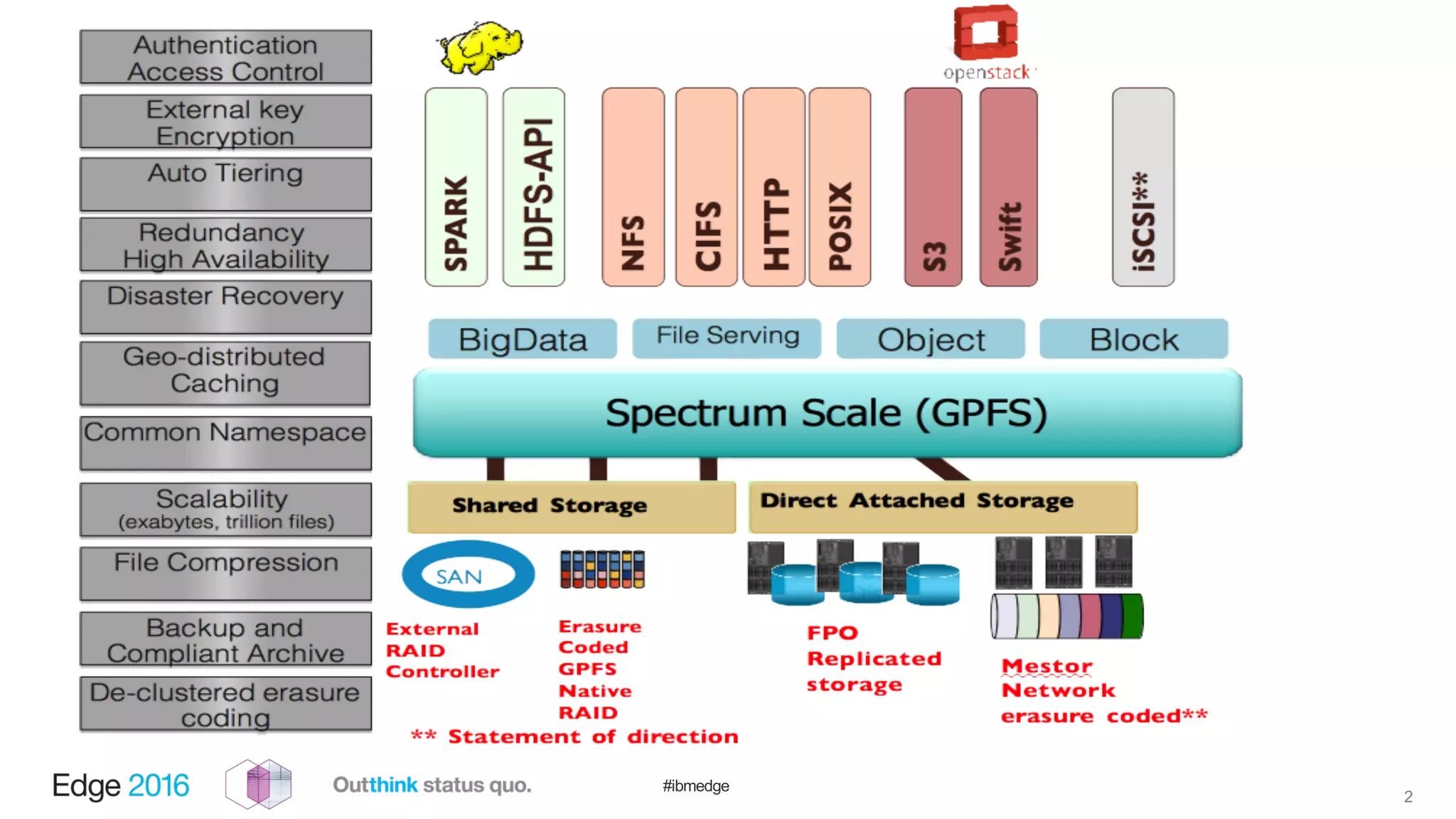 Authentication Access Control

External key Encryption

Auto Tiering

Redundancy High Availability

Disaster Recovery

Geo-distributed Caching

Common Namespace

Scalability (exabytes, trillion files)

File Compression

Backup and Compliant Archive

De-clustered erasure coding

openstack

SPARK

HDFS-API

NFS

CIFS

HTTP

POSIX

S3

Swift

iSCSI**

BigData

File Serving

Object

Block

Spectrum Scale (GPFS)

Shared Storage

Direct Attached Storage

SAN

External RAID Controller

Erasure Coded GPFS Native RAID

FPO Replicated storage

Mestor Network erasure coded**

** Statement of direction

Edge 2016

Outthink status quo.

#ibmedge

2